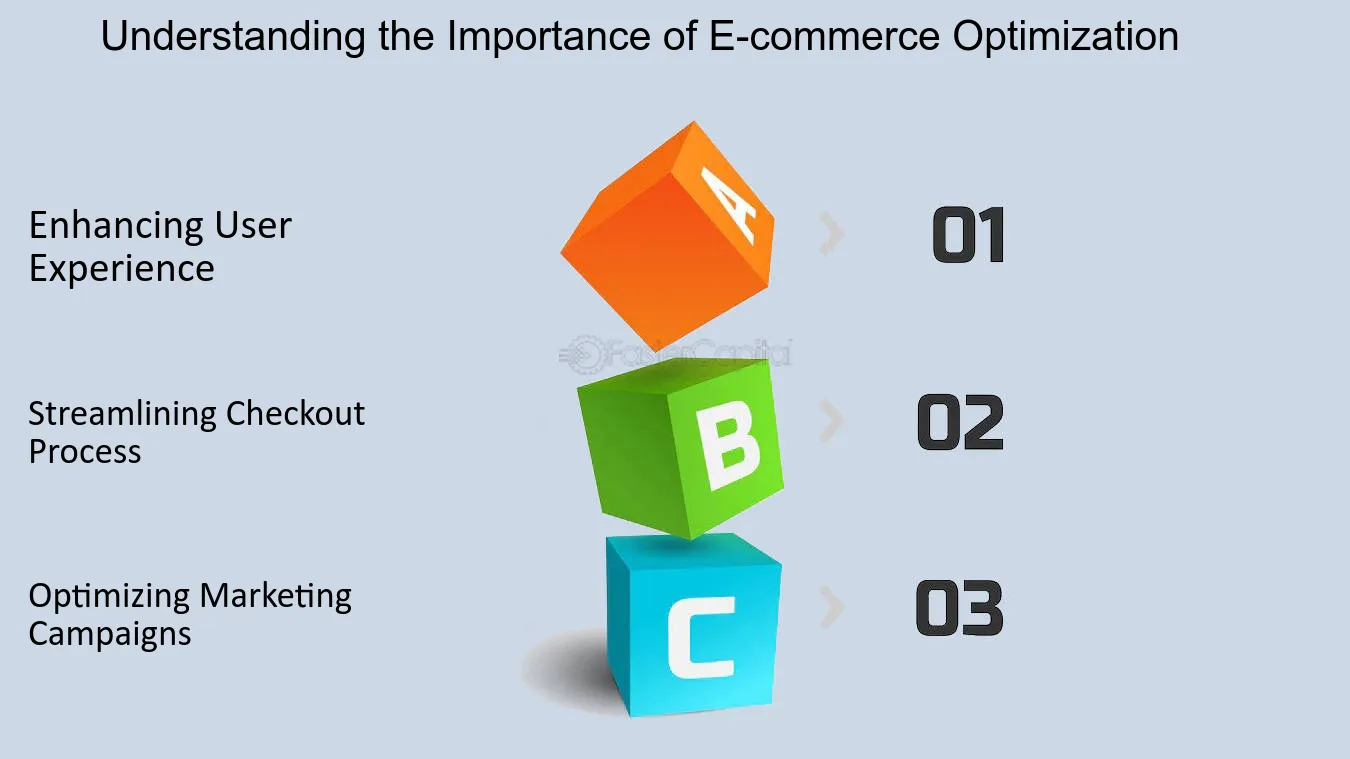 Understanding the Importance of E-commerce Optimization

Enhancing User Experience

A

01

Streamlining Checkout Process

B

02

Optimizing Marketing Campaigns

C

03

FasterCapital